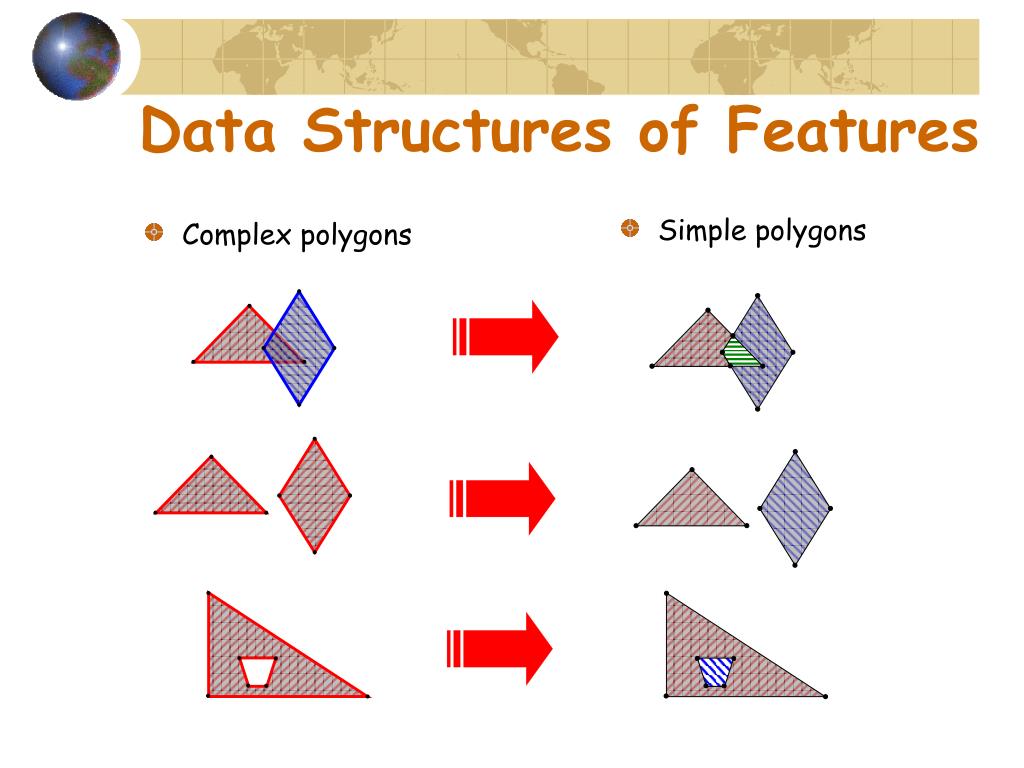 Data Structures of Features

Complex polygons

Simple polygons